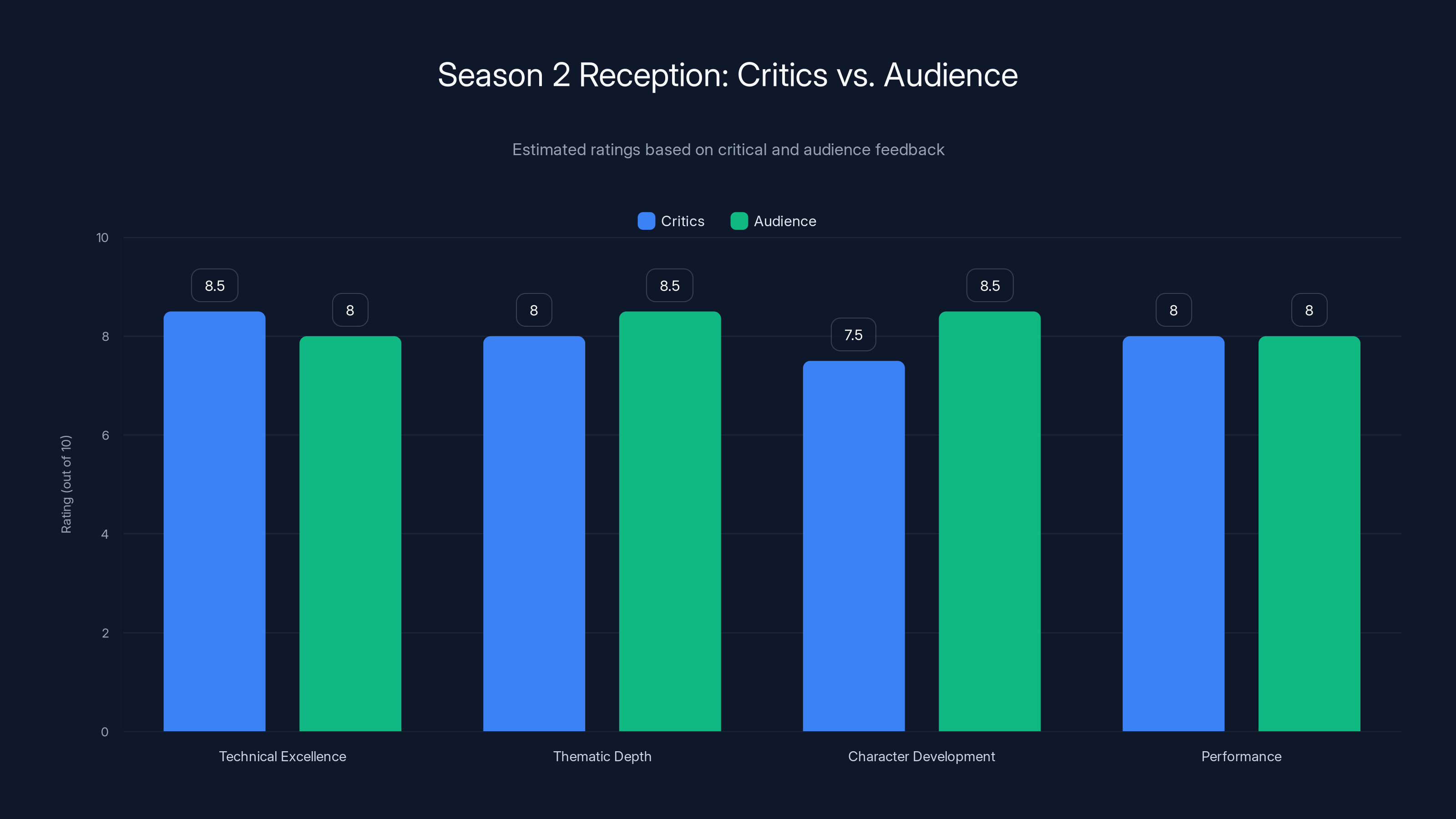 Season 2 Reception: Critics vs. Audience

Estimated ratings based on critical and audience feedback

Critics Audience

Rating (out of 10)

10
8
6
4
2
0

8.5
8
8
8.5
7.5
8.5
8
8

Technical Excellence
Thematic Depth
Character Development
Performance